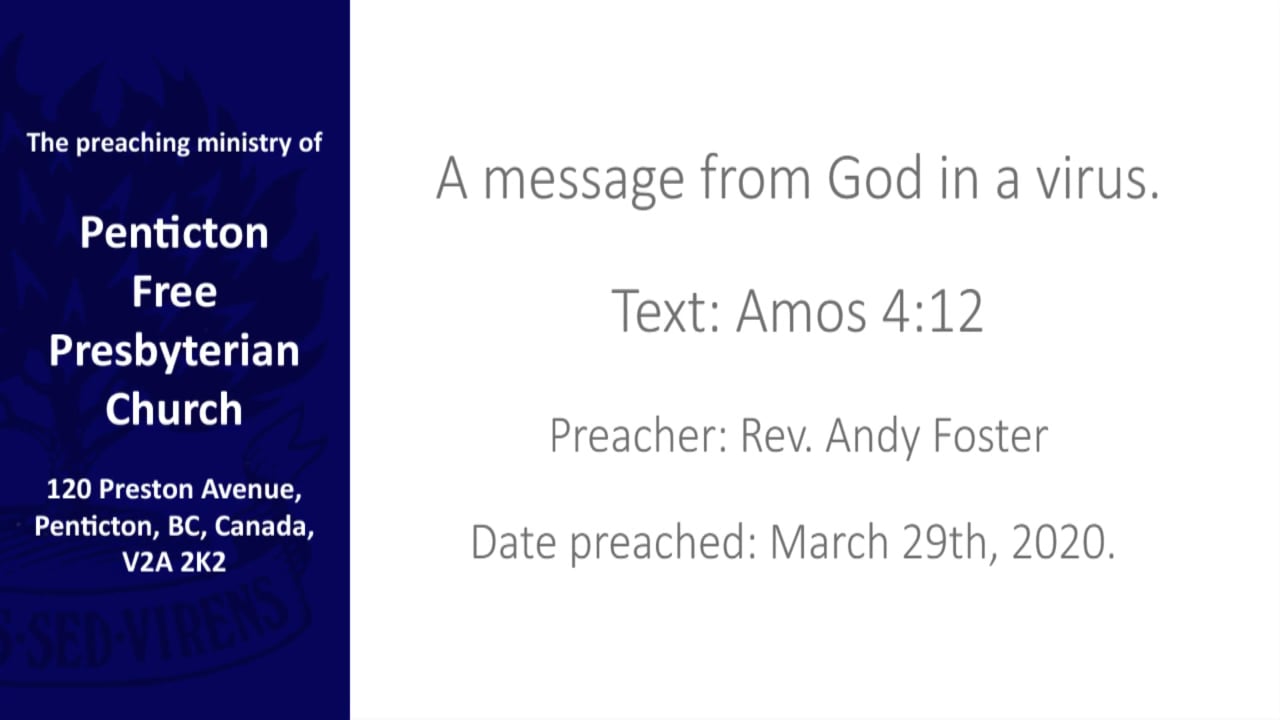 The preaching ministry of

Penticton Free Presbyterian Church

120 Preston Avenue, Penticton, BC, Canada, V2A 2K2

S·SED·VIRENS

A message from God in a virus.

Text: Amos 4:12

Preacher: Rev. Andy Foster

Date preached: March 29th, 2020.